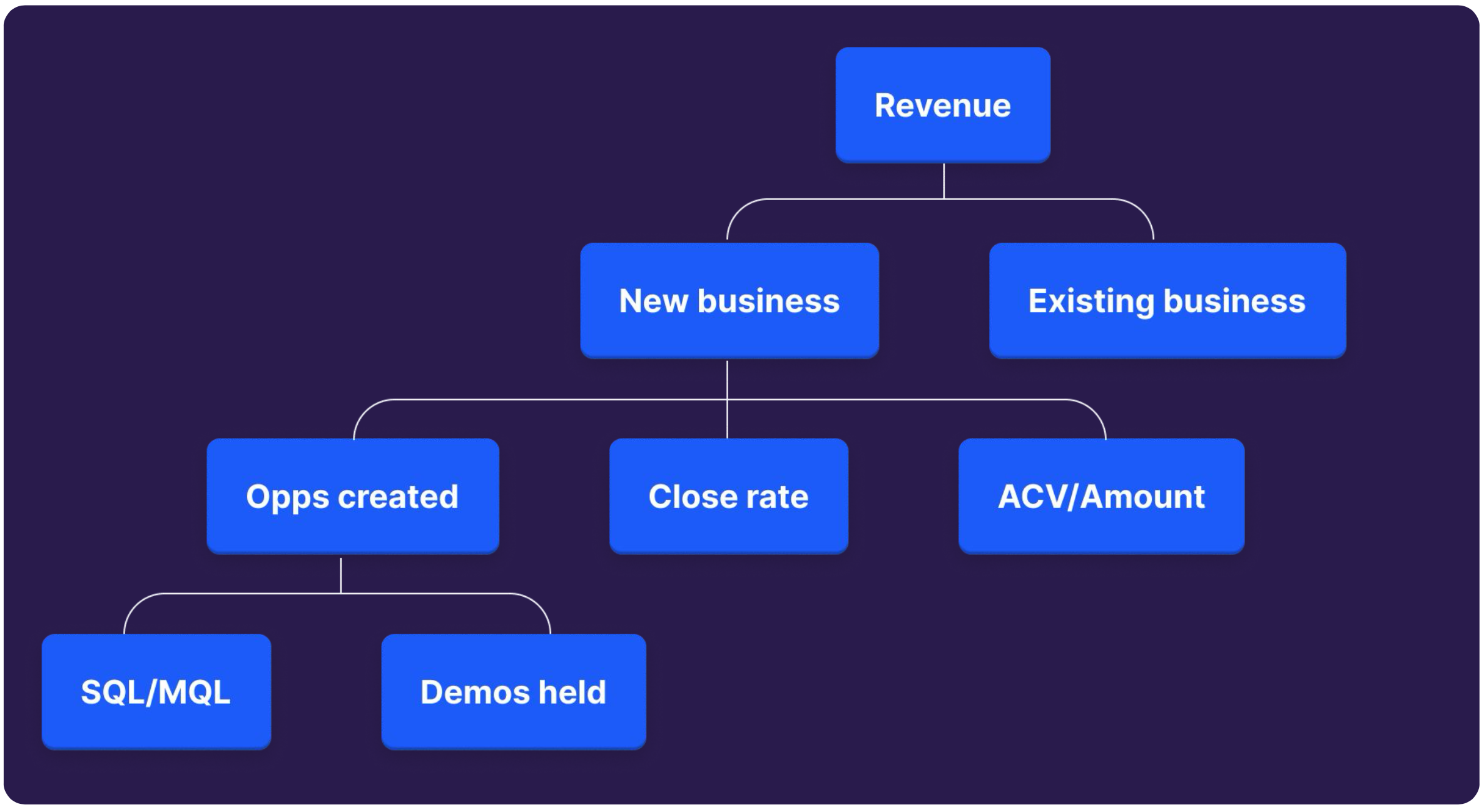 Revenue

New business

Existing business

Opps created

Close rate

ACV/Amount

SQL/MQL

Demos held